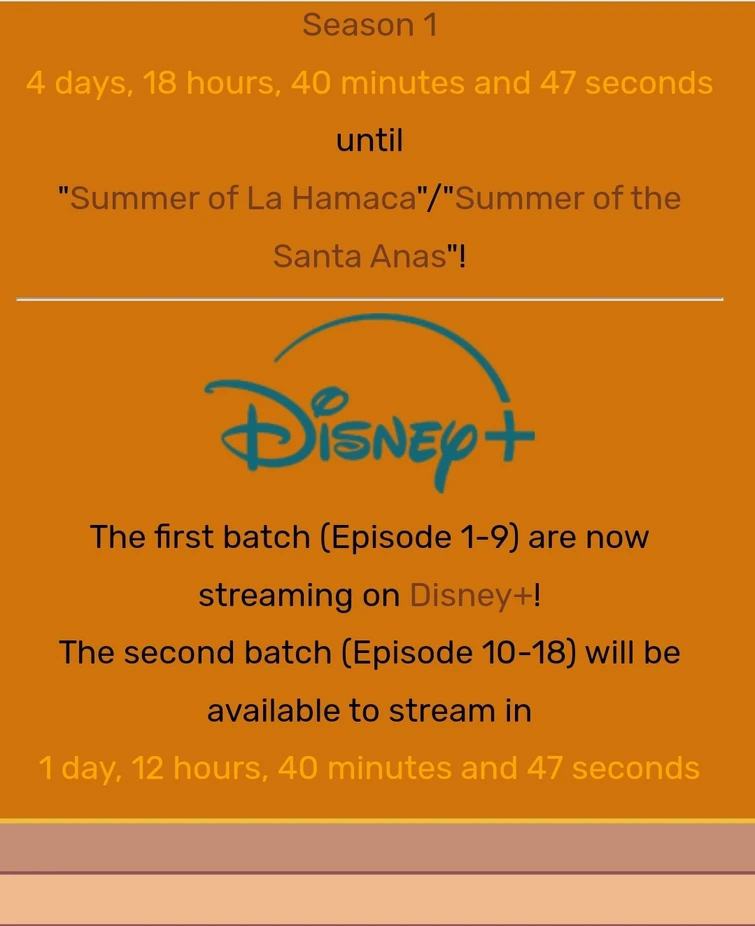 Season 1

4 days, 18 hours, 40 minutes and 47 seconds

until

"Summer of La Hamaca"/"Summer of the Santa Anas"!

Disney+

The first batch (Episode 1-9) are now streaming on Disney+!

The second batch (Episode 10-18) will be available to stream in

1 day, 12 hours, 40 minutes and 47 seconds